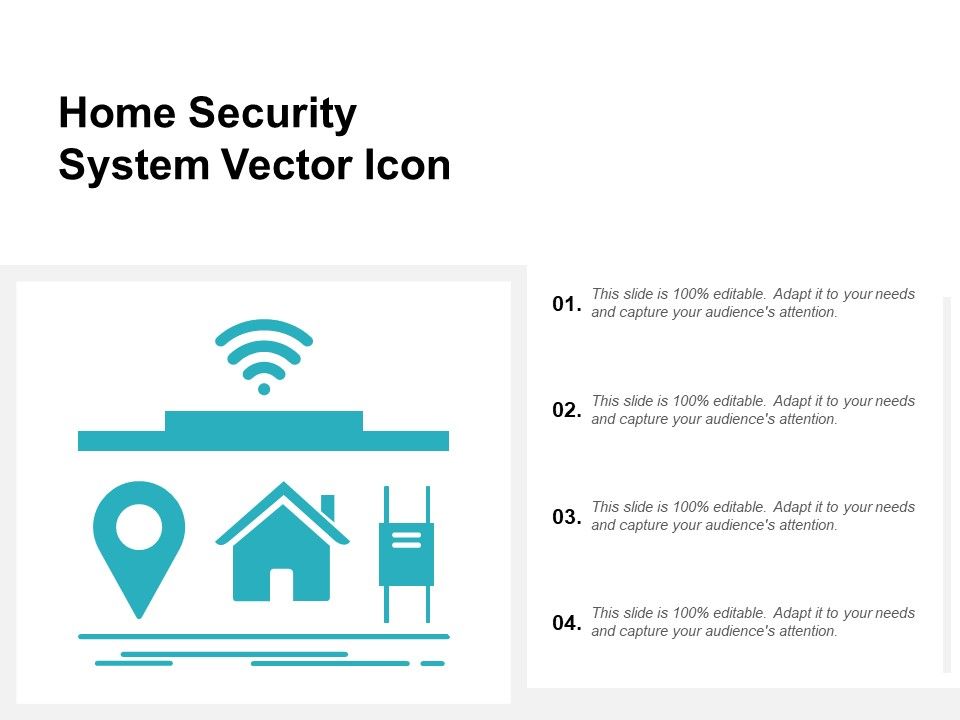 Home Security System Vector Icon

01. This slide is 100% editable. Adapt it to your needs and capture your audience's attention.

02. This slide is 100% editable. Adapt it to your needs and capture your audience's attention.

03. This slide is 100% editable. Adapt it to your needs and capture your audience's attention.

04. This slide is 100% editable. Adapt it to your needs and capture your audience's attention.